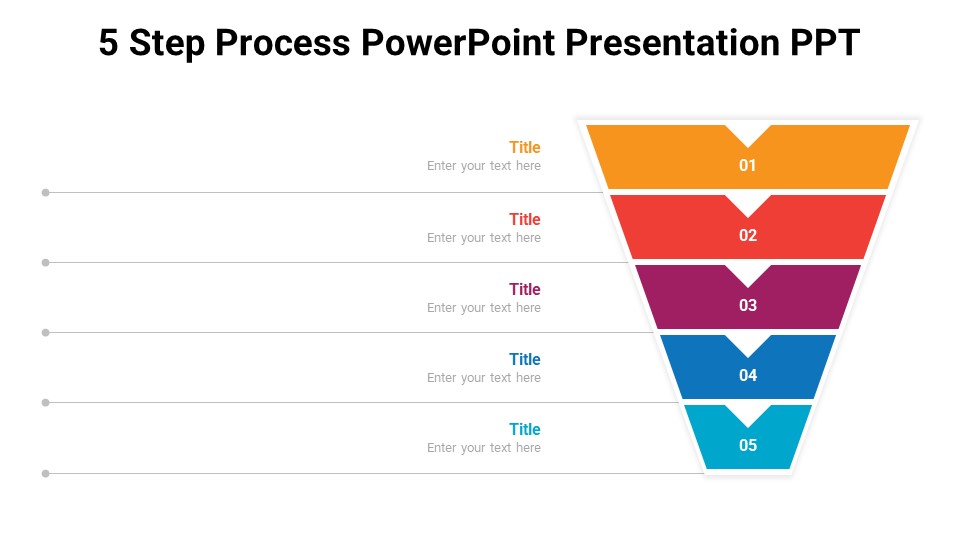 5 Step Process PowerPoint Presentation PPT

Title
Enter your text here

01

Title
Enter your text here

02

Title
Enter your text here

03

Title
Enter your text here

04

Title
Enter your text here

05